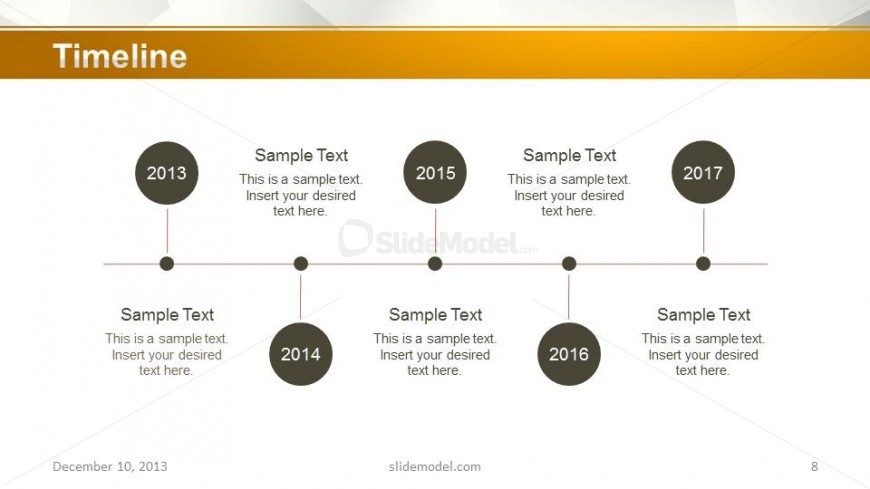 Timeline

2013

Sample Text
This is a sample text. Insert your desired text here.

2015

Sample Text
This is a sample text. Insert your desired text here.

2017

SlideModel.com

Sample Text
This is a sample text. Insert your desired text here.

2014

Sample Text
This is a sample text. Insert your desired text here.

2016

Sample Text
This is a sample text. Insert your desired text here.

December 10, 2013

slidemodel.com

8